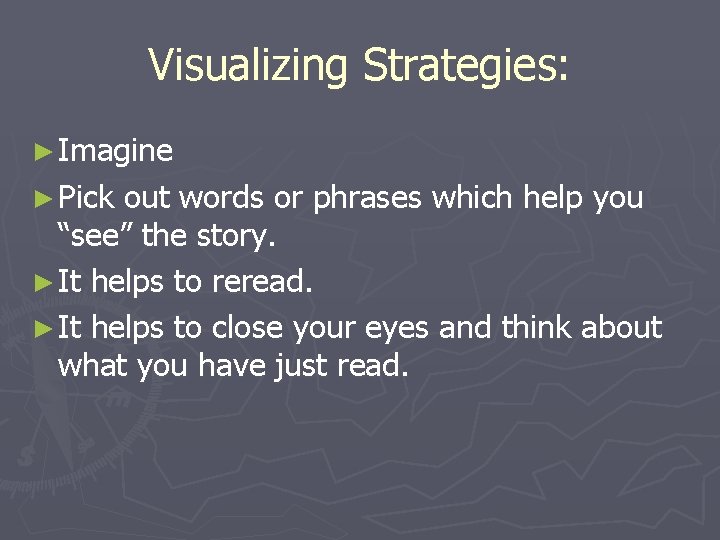 Visualizing Strategies:

►Imagine

►Pick out words or phrases which help you “see” the story.

►It helps to reread.

►It helps to close your eyes and think about what you have just read.